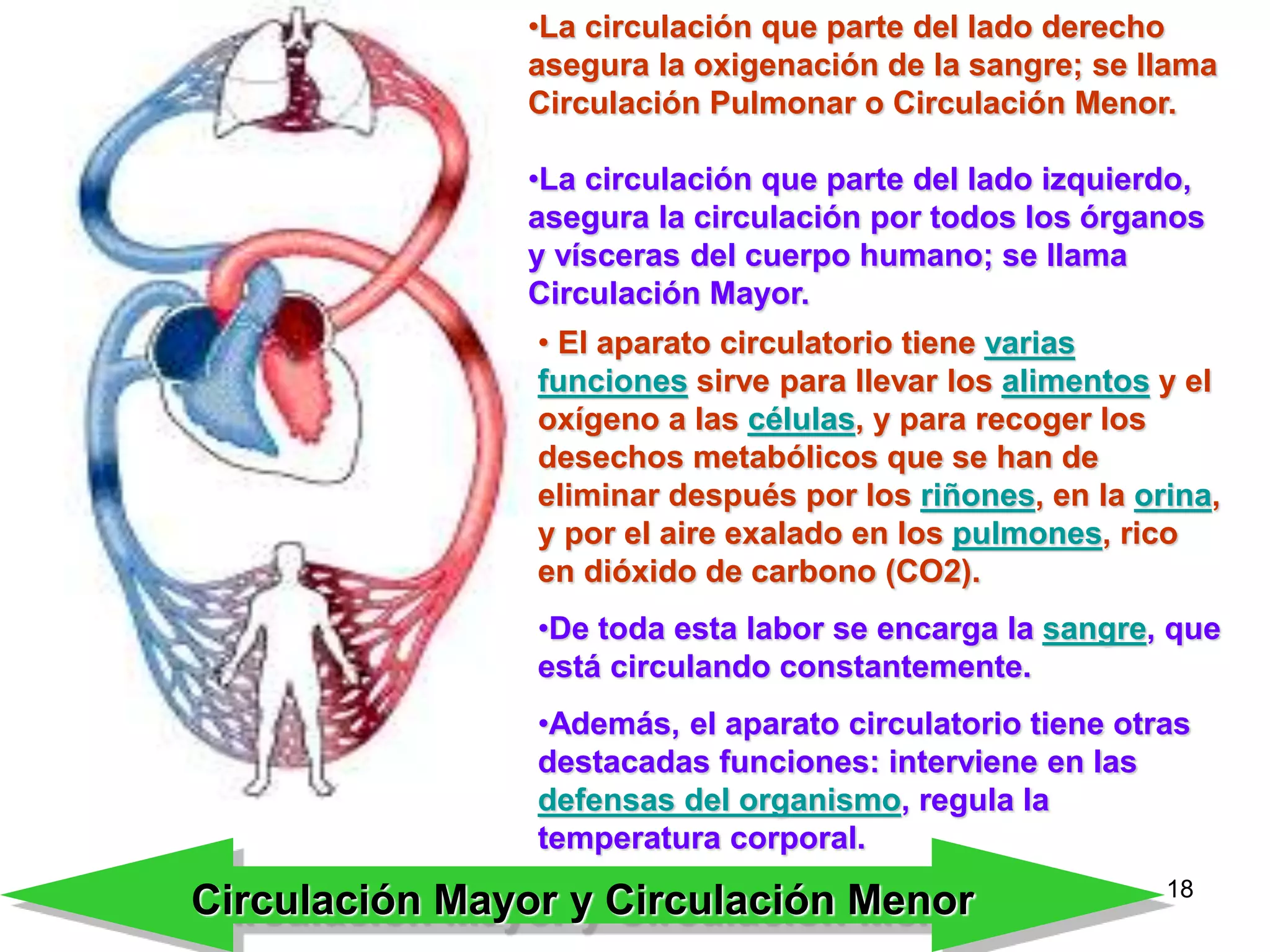 •La circulación que parte del lado derecho asegura la oxigenación de la sangre; se llama Circulación Pulmonar o Circulación Menor.

•La circulación que parte del lado izquierdo, asegura la circulación por todos los órganos y vísceras del cuerpo humano; se llama Circulación Mayor.

• El aparato circulatorio tiene varias funciones sirve para llevar los alimentos y el oxígeno a las células, y para recoger los desechos metabólicos que se han de eliminar después por los riñones, en la orina, y por el aire exalado en los pulmones, rico en dióxido de carbono (CO2).

•De toda esta labor se encarga la sangre, que está circulando constantemente.

•Además, el aparato circulatorio tiene otras destacadas funciones: interviene en las defensas del organismo, regula la temperatura corporal.

Circulación Mayor y Circulación Menor

18